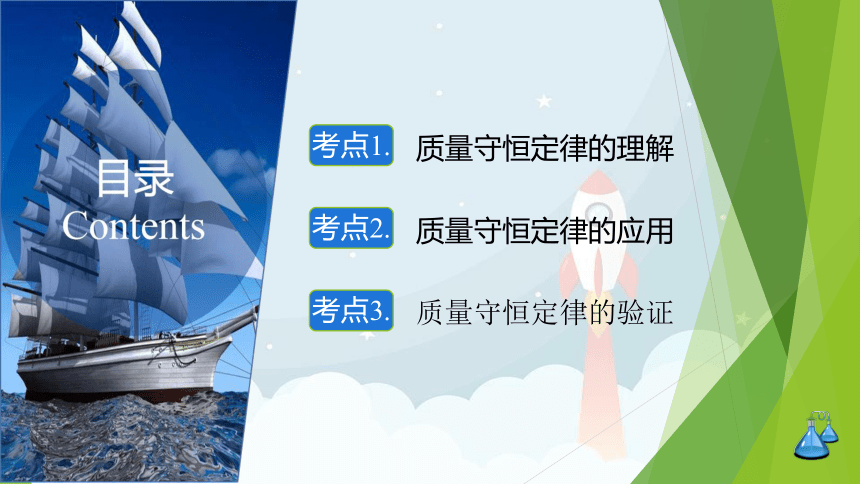 目录
Contents

考点1. 质量守恒定律的理解

考点2. 质量守恒定律的应用

考点3. 质量守恒定律的验证